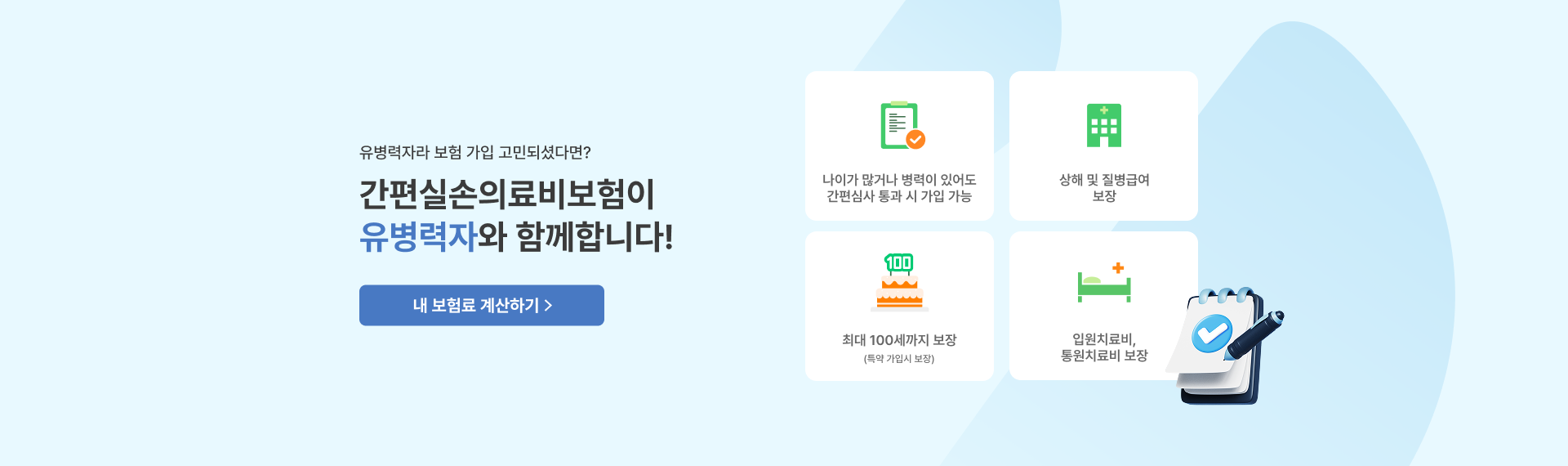 유병력자라 보험 가입 고민되셨다면?

간편실손의료비보험이
유병력자와 함께합니다!

내 보험료 계산하기 >

나이가 많거나 병력이 있어도
간편심사 통과 시 가입 가능

상해 및 질병급여
보장

100

최대 100세까지 보장
(특약 가입시 보장)

입원치료비,
통원치료비 보장